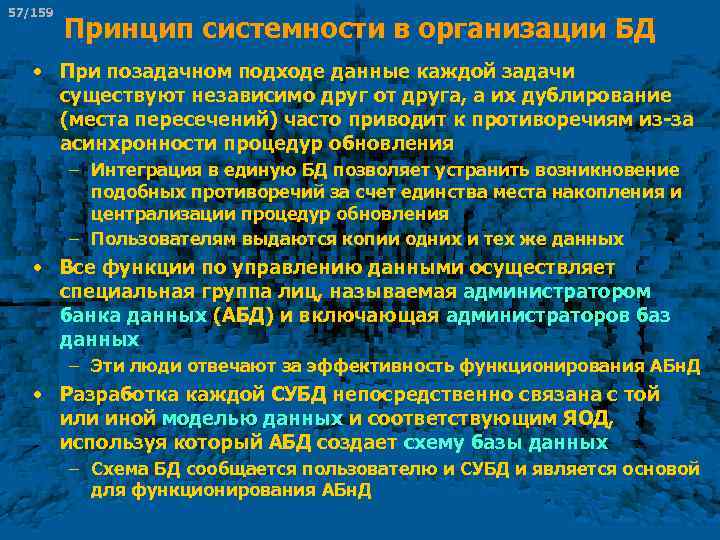 57/159

Принцип системности в организации БД

• При позадачном подходе данные каждой задачи существуют независимо друг от друга, а их дублирование (места пересечений) часто приводит к противоречиям из-за асинхронности процедур обновления

– Интеграция в единую БД позволяет устранить возникновение подобных противоречий за счет единства места накопления и централизации процедур обновления

– Пользователям выдаются копии одних и тех же данных

• Все функции по управлению данными осуществляет специальная группа лиц, называемая администратором банка данных (АБД) и включающая администраторов баз данных

– Эти люди отвечают за эффективность функционирования АБнД

• Разработка каждой СУБД непосредственно связана с той или иной моделью данных и соответствующим ЯОД, используя который АБД создает схему базы данных

– Схема БД сообщается пользователю и СУБД и является основой для функционирования АБнД